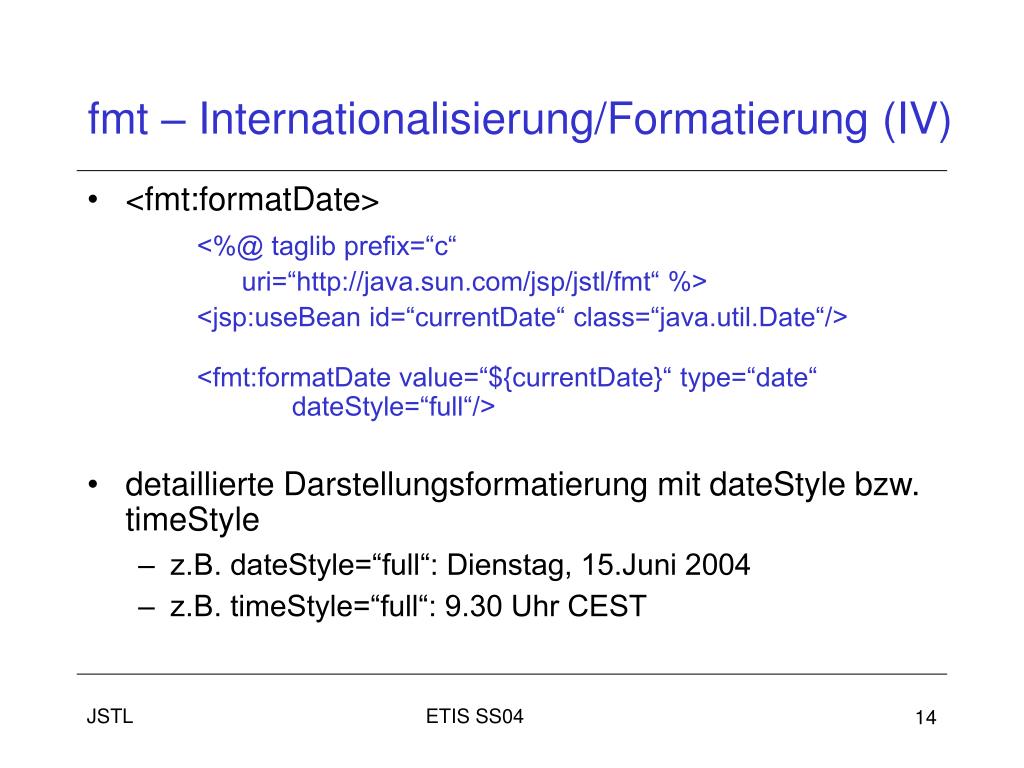 fmt – Internationalisierung/Formatierung (IV)

• <fmt:formatDate>

<%@ taglib prefix=“c“ uri=“http://java.sun.com/jsp/jstl/fmt“ %>
<jsp:useBean id=“currentDate“ class=“java.util.Date“/>

<fmt:formatDate value=“${currentDate}“ type=“date“ dateStyle=“full“/>

• detaillierte Darstellungsformatierung mit dateStyle bzw. timeStyle
– z.B. dateStyle=“full“: Dienstag, 15.Juni 2004
– z.B. timeStyle=“full“: 9.30 Uhr CEST

JSTL

ETIS SS04

14